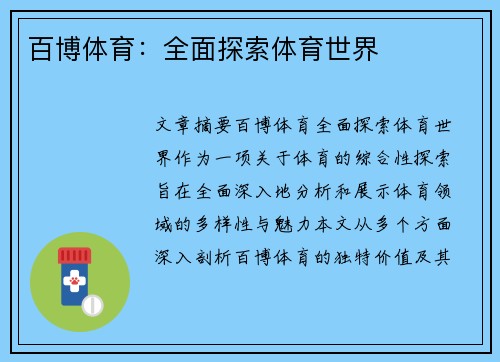 百博体育：全面探索体育世界

文章摘要百博体育全面探索体育世界作为一项关于体育的综合性探索旨在全面深入地分析和展示体育领域的多样性与魅力本文从多个方面深入剖析百博体育的独特价值及其